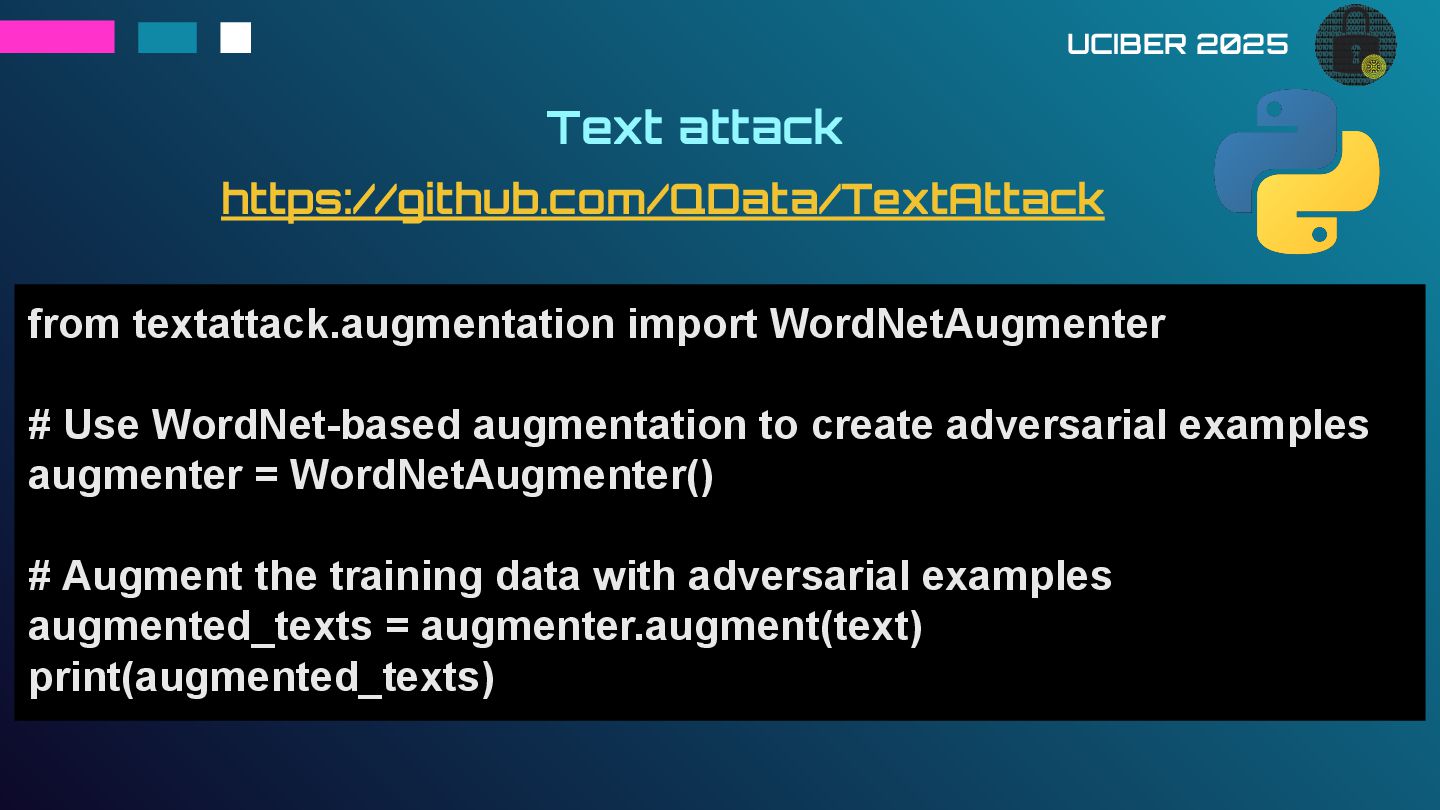 UCIBER 2025

Text attack

https://github.com/QData/TextAttack

from textattack.augmentation import WordNetAugmenter

# Use WordNet-based augmentation to create adversarial examples
augmenter = WordNetAugmenter()

# Augment the training data with adversarial examples
augmented_texts = augmenter.augment(text)
print(augmented_texts)